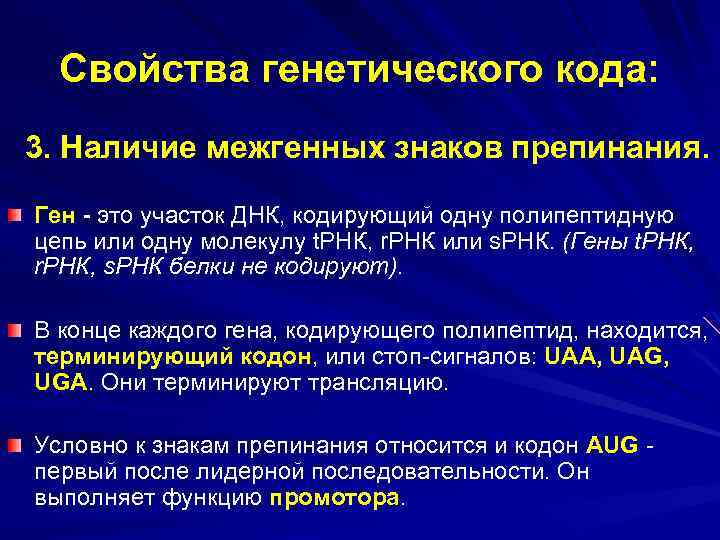 Свойства генетического кода:

3. Наличие межгенных знаков препинания.

Ген - это участок ДНК, кодирующий одну полипептидную цепь или одну молекулу tРНК, rРНК или sРНК. (Гены tРНК, rРНК, sРНК белки не кодируют).

В конце каждого гена, кодирующего полипептид, находится, терминирующий кодон, или стоп-сигналов: UAA, UAG, UGA. Они терминируют трансляцию.

Условно к знакам препинания относится и кодон AUG - первый после лидерной последовательности. Он выполняет функцию промотора.